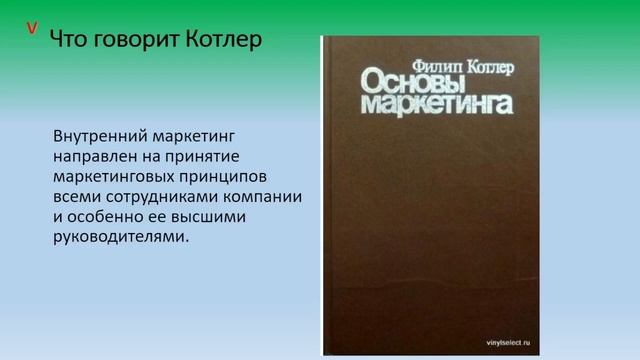 v Что говорит Котлер

Внутренний маркетинг направлен на принятие маркетинговых принципов всеми сотрудниками компании и особенно ее высшими руководителями.

Филип Котлер
Основы маркетинга

vinylselect.ru